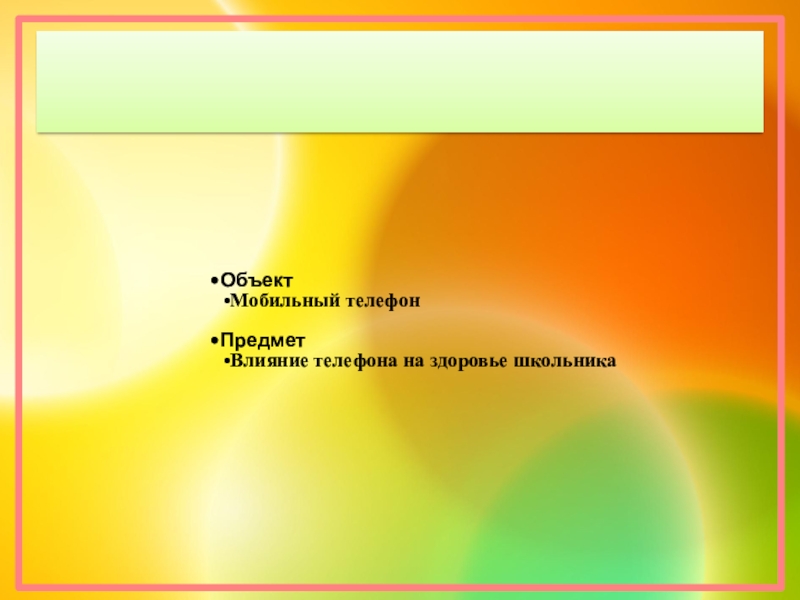 •Объект
•Мобильный телефон

•Предмет
•Влияние телефона на здоровье школьника